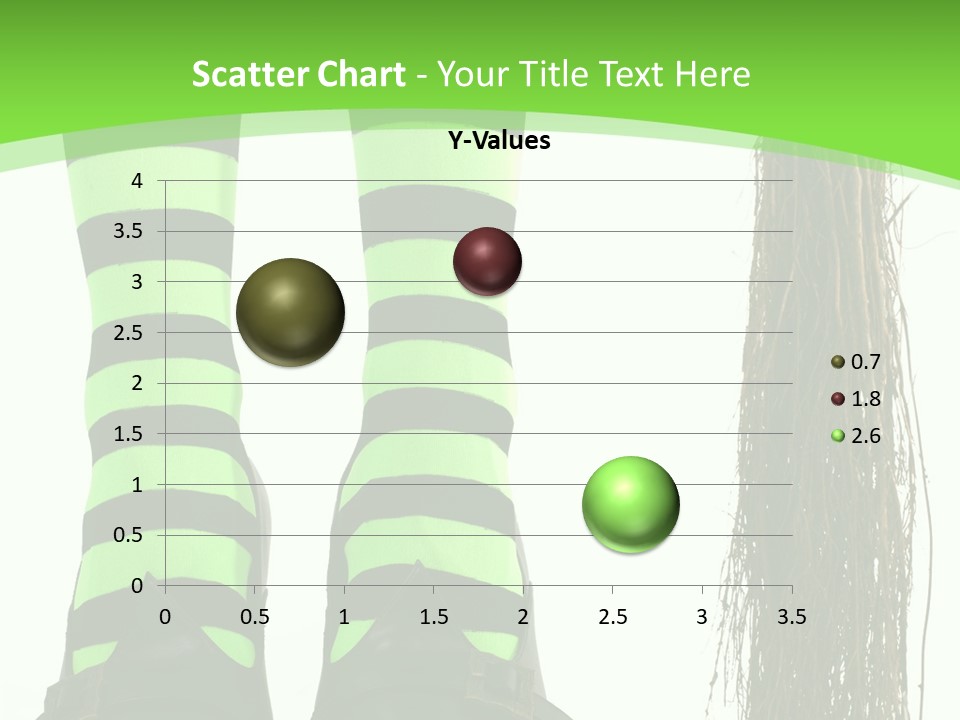 Scatter Chart - Your Title Text Here

Y-Values

4
3.5
3
2.5
2
1.5
1
0.5
0

0 0.5 1 1.5 2 2.5 3 3.5

0.7
1.8
2.6